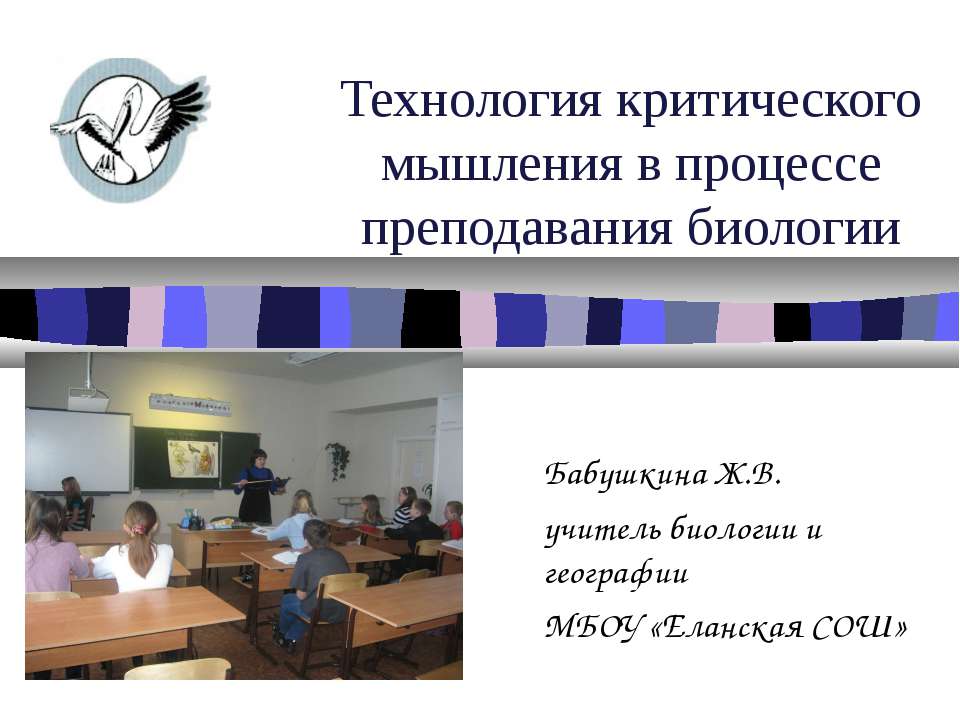 Технология критического мышления в процессе преподавания биологии

Бабушкина Ж.В.

учитель биологии и географии

МБОУ «Еланская СОШ»